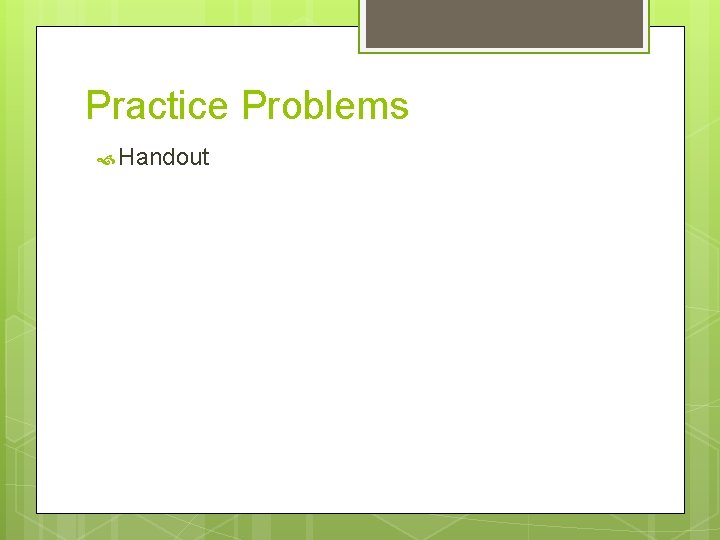 Practice Problems

Handout